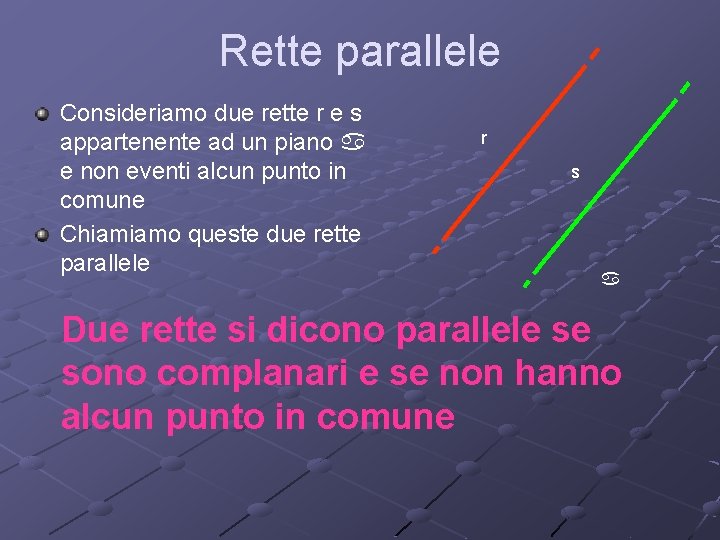 Rette parallele

Consideriamo due rette r e s appartenente ad un piano ♋ e non eventi alcun punto in comune

Chiamiamo queste due rette parallele

r

s

♋

Due rette si dicono parallele se sono complanari e se non hanno alcun punto in comune